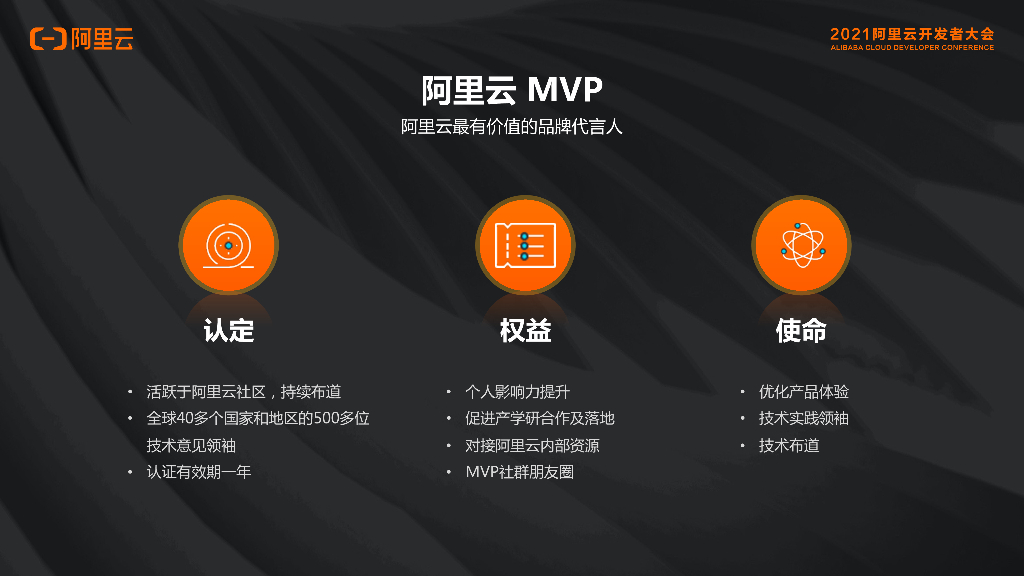 阿里云

2021阿里云开发者大会
ALIBABA CLOUD DEVELOPER CONFERENCE

阿里云 MVP
阿里云最有价值的品牌代言人

认定

• 活跃于阿里云社区，持续布道
• 全球40多个国家和地区的500多位技术意见领袖
• 认证有效期一年

权益

• 个人影响力提升
• 促进产学研合作及落地
• 对接阿里云内部资源
• MVP社群朋友圈

使命

• 优化产品体验
• 技术实践领袖
• 技术布道